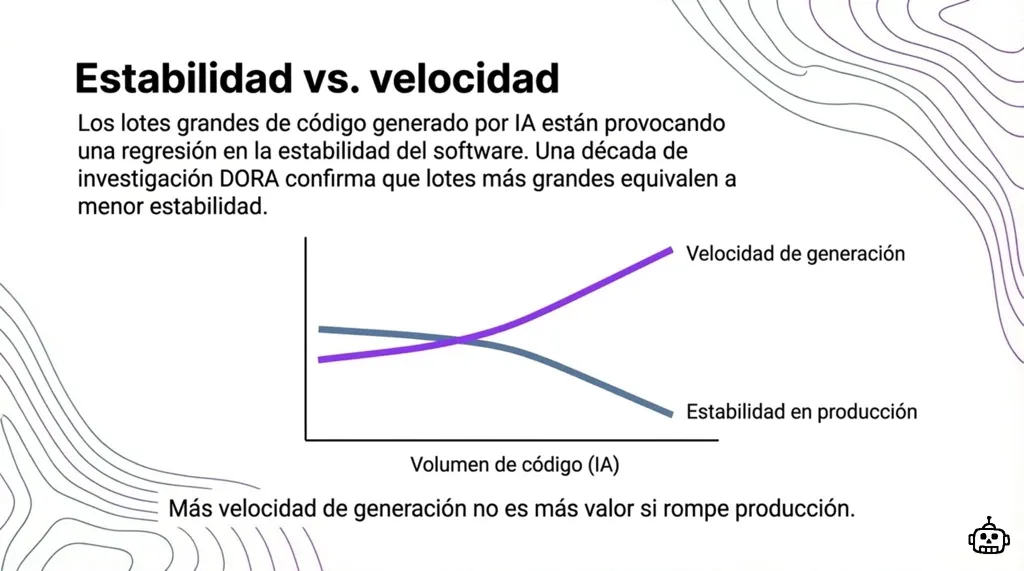 Estabilidad vs. velocidad

Los lotes grandes de código generado por IA están provocando una regresión en la estabilidad del software. Una década de investigación DORA confirma que lotes más grandes equivalen a menor estabilidad.

Velocidad de generación

Estabilidad en producción

Volumen de código (IA)

Más velocidad de generación no es más valor si rompe producción.